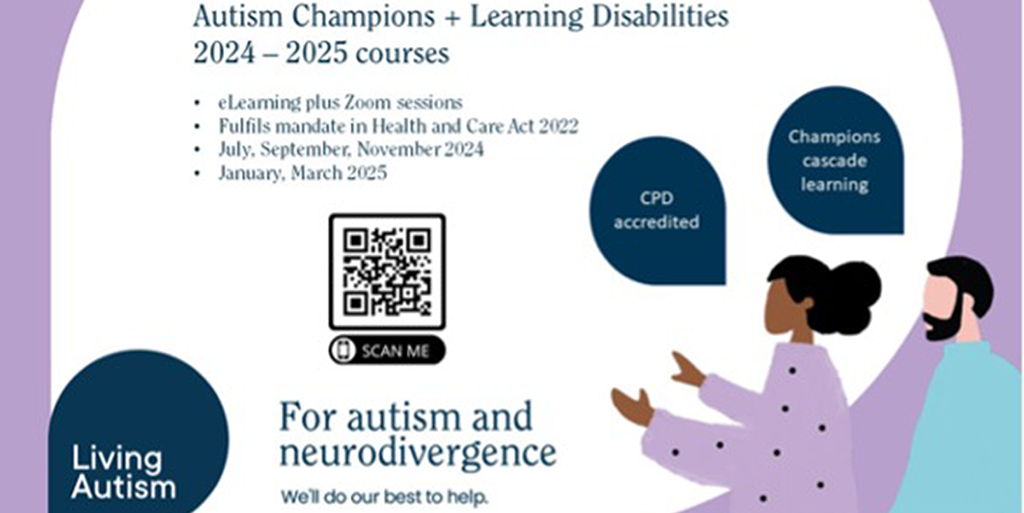 Autism Champions + Learning Disabilities
2024 – 2025 courses

• eLearning plus Zoom sessions
• Fulfils mandate in Health and Care Act 2022
• July, September, November 2024
• January, March 2025

CPD accredited

Champions cascade learning

SCAN ME

Living Autism

For autism and neurodivergence

We'll do our best to help.